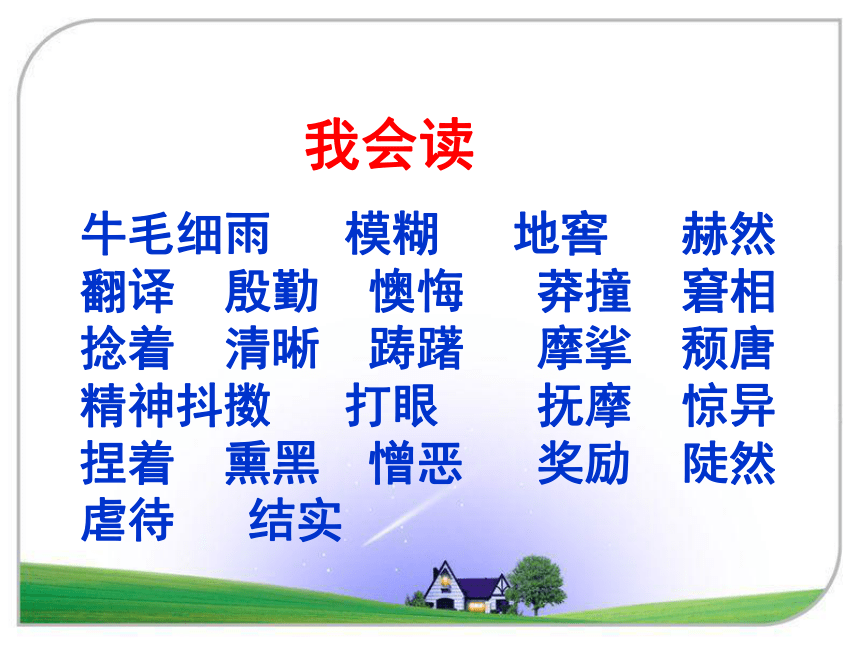 我会读

牛毛细雨　模糊　地窖　赫然
翻译　殷勤　懊悔　莽撞　窘相
捻着　清晰　踌躇　摩挲　颓唐
精神抖擞　打眼　抚摩　惊异
捏着　熏黑　憎恶　奖励　陡然
虐待　结实